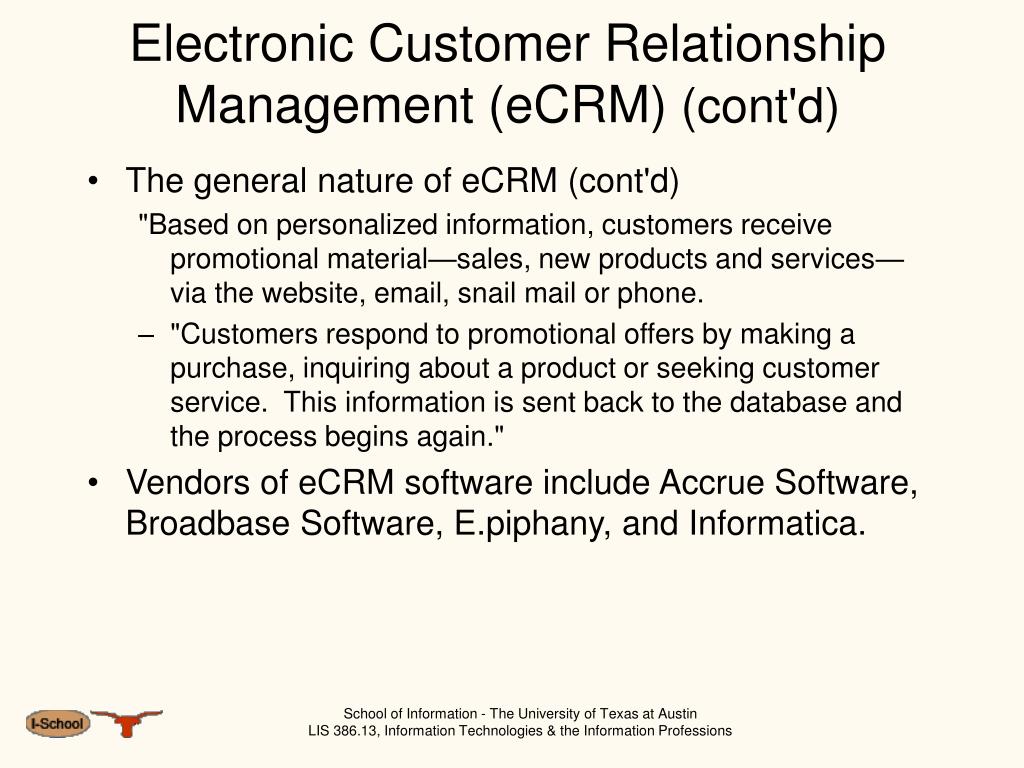 Electronic Customer Relationship Management (eCRM) (cont'd)

• The general nature of eCRM (cont'd)

"Based on personalized information, customers receive promotional material—sales, new products and services—via the website, email, snail mail or phone.

– "Customers respond to promotional offers by making a purchase, inquiring about a product or seeking customer service. This information is sent back to the database and the process begins again."

• Vendors of eCRM software include Accrue Software, Broadbase Software, E.piphany, and Informatica.

I-School

School of Information - The University of Texas at Austin
LIS 386.13, Information Technologies & the Information Professions